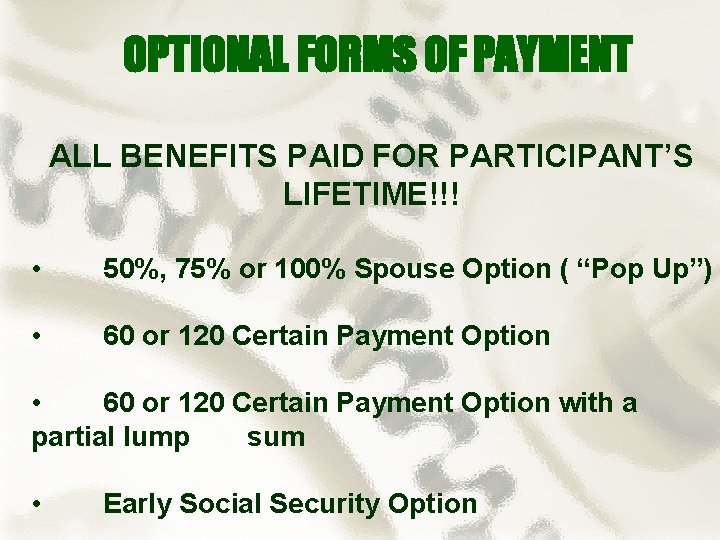 OPTIONAL FORMS OF PAYMENT

ALL BENEFITS PAID FOR PARTICIPANT'S LIFETIME!!!

• 50%, 75% or 100% Spouse Option ( "Pop Up")

• 60 or 120 Certain Payment Option

• 60 or 120 Certain Payment Option with a partial lump sum

• Early Social Security Option